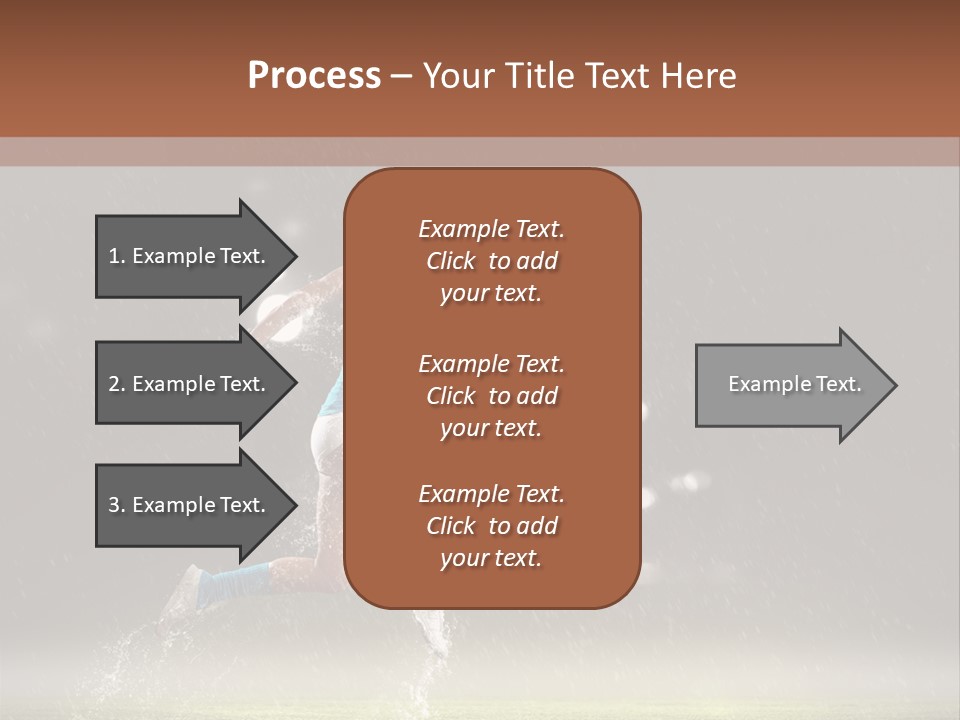 Process – Your Title Text Here

1. Example Text.

2. Example Text.

3. Example Text.

Example Text. Click to add your text.

Example Text. Click to add your text.

Example Text. Click to add your text.

Example Text.